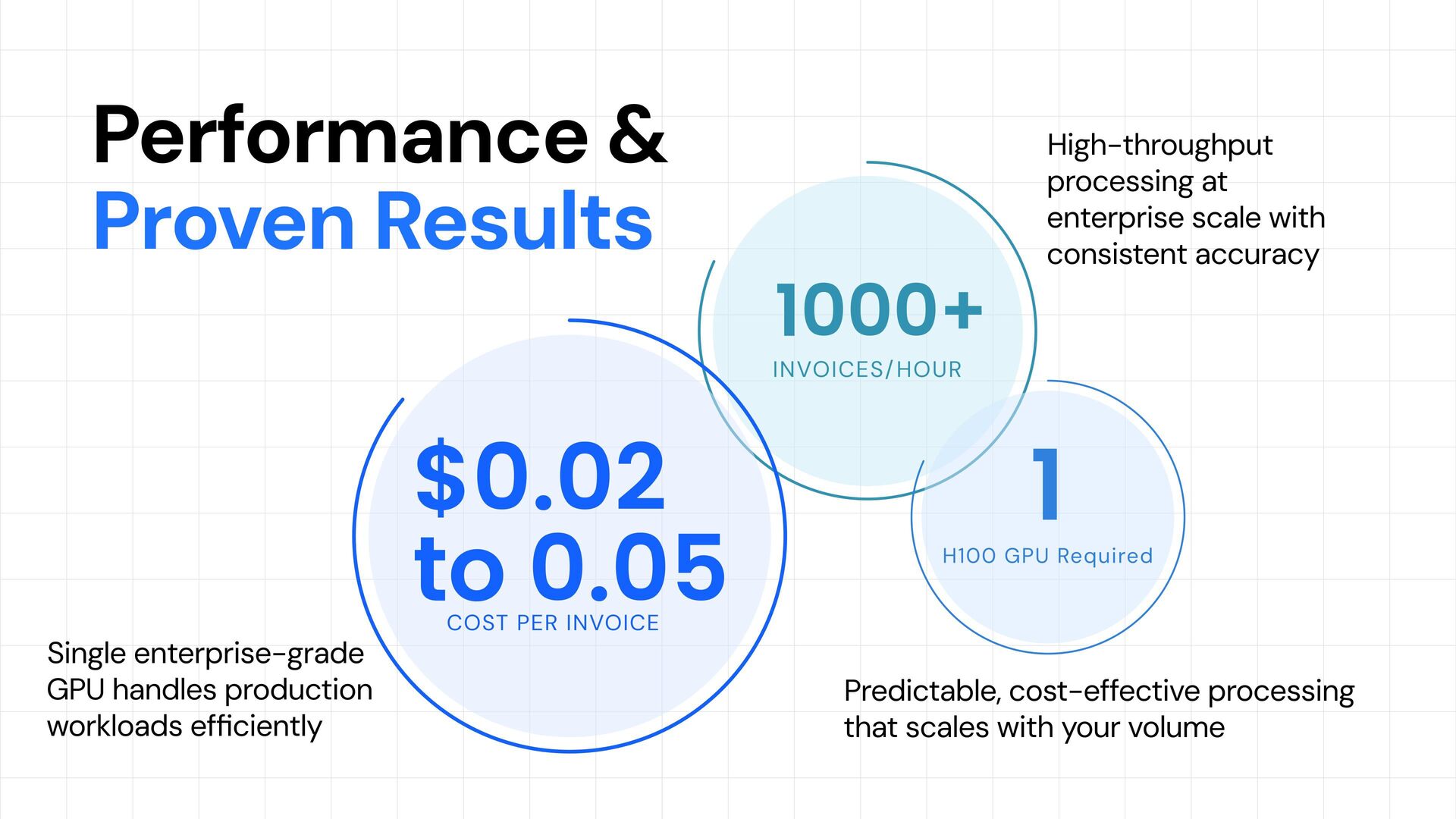 Performance &
Proven Results

High-throughput processing at enterprise scale with consistent accuracy

1000+
INVOICES/HOUR

$0.02 to 0.05
COST PER INVOICE

1
H100 GPU Required

Single enterprise-grade GPU handles production workloads efficiently

Predictable, cost-effective processing that scales with your volume